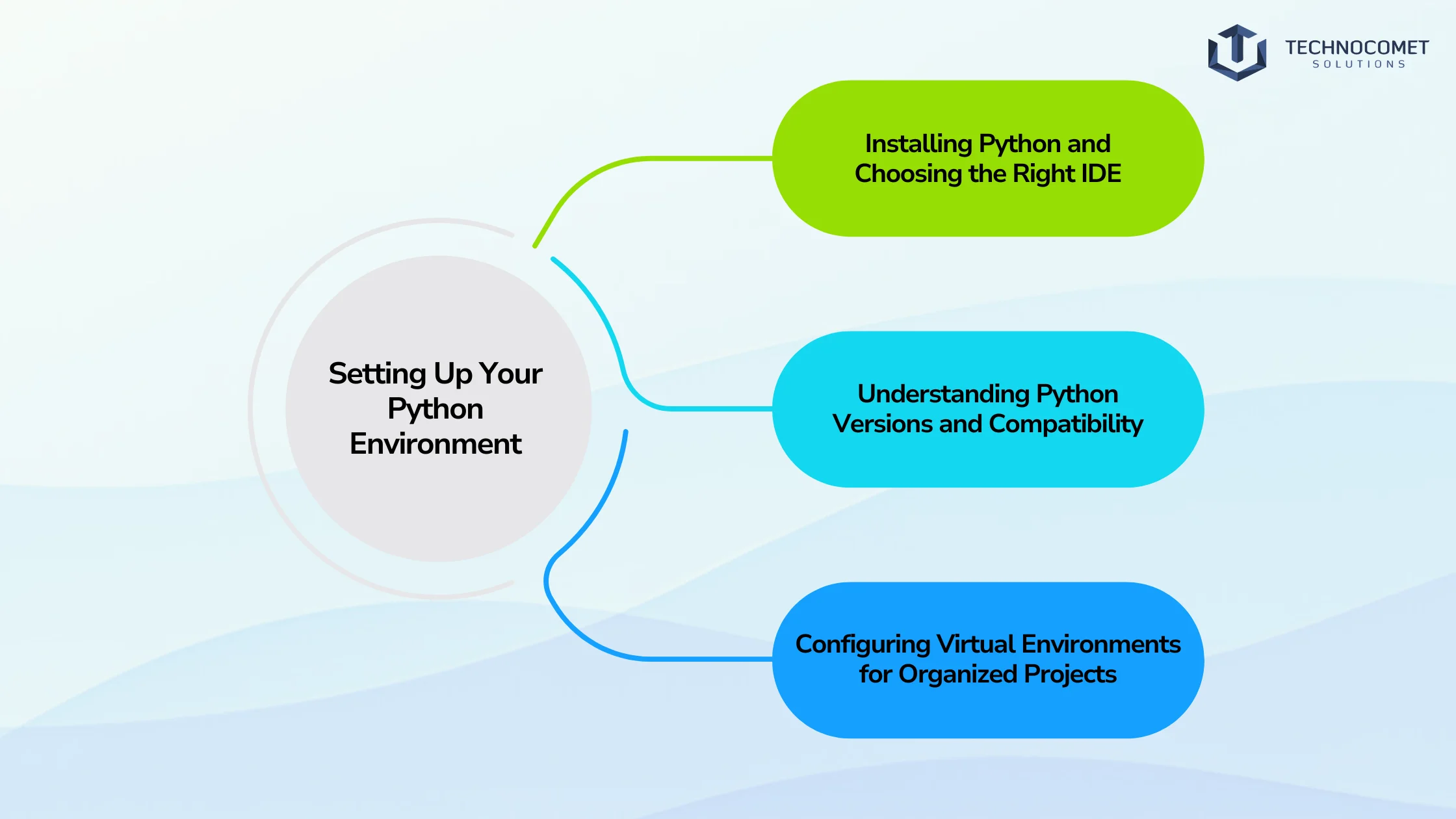 TECHNOCOMET
SOLUTIONS

Setting Up Your Python Environment

Installing Python and Choosing the Right IDE

Understanding Python Versions and Compatibility

Configuring Virtual Environments for Organized Projects